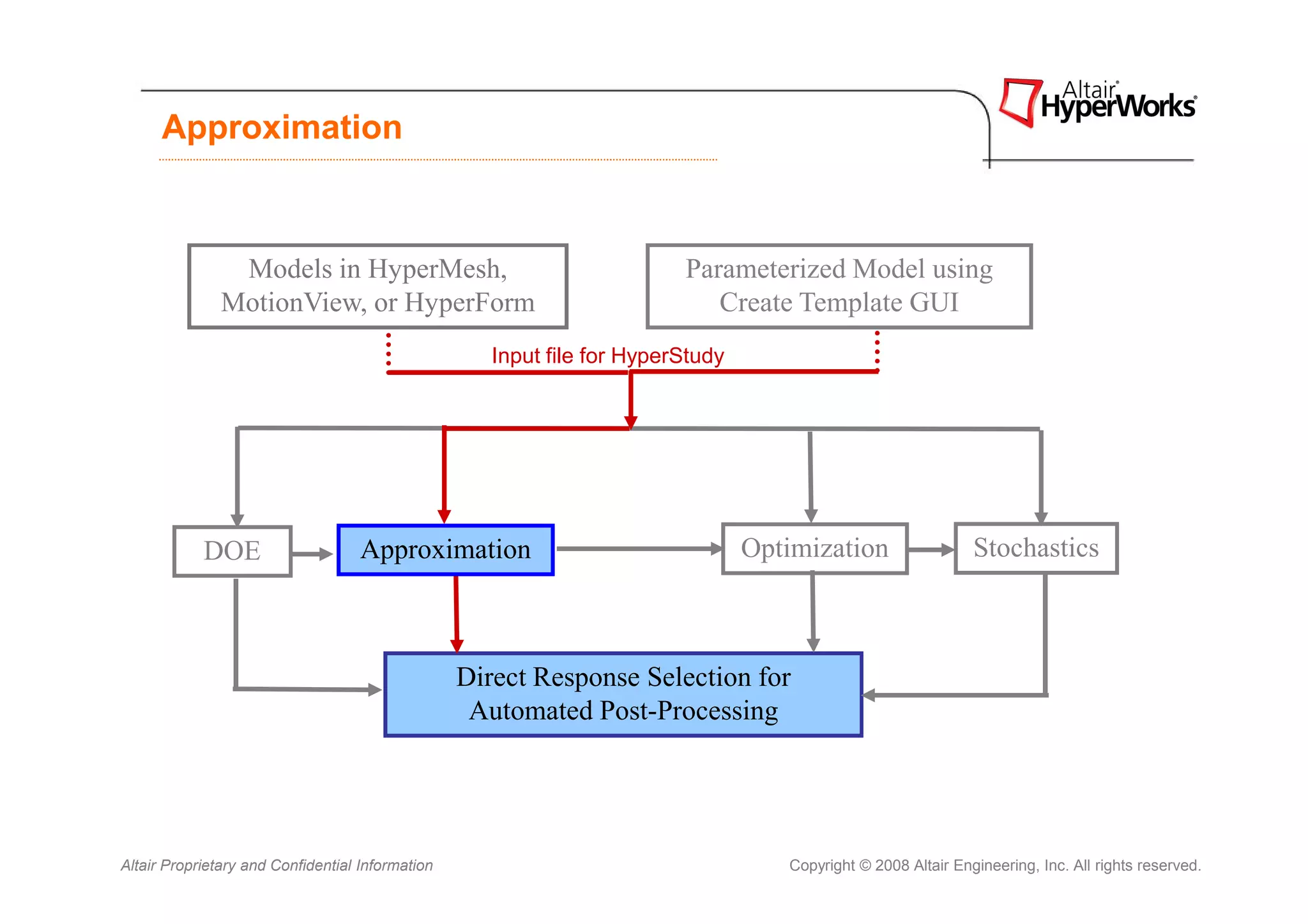 Approximation

Altair HyperWorks

Models in HyperMesh, MotionView, or HyperForm

Parameterized Model using Create Template GUI

Input file for HyperStudy

DOE

Approximation

Optimization

Stochastics

Direct Response Selection for Automated Post-Processing

Altair Proprietary and Confidential Information

Copyright © 2008 Altair Engineering, Inc. All rights reserved.